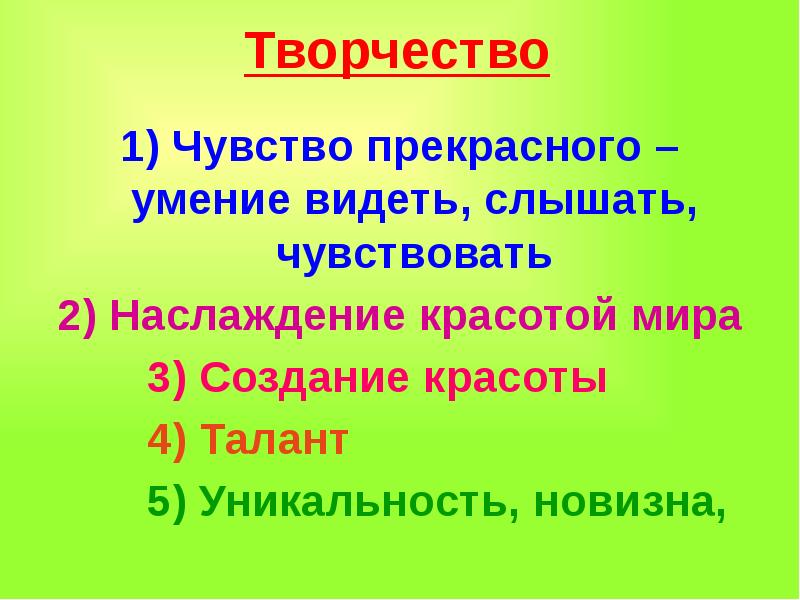 Творчество

1) Чувство прекрасного – умение видеть, слышать, чувствовать

2) Наслаждение красотой мира

3) Создание красоты

4) Талант

5) Уникальность, новизна,